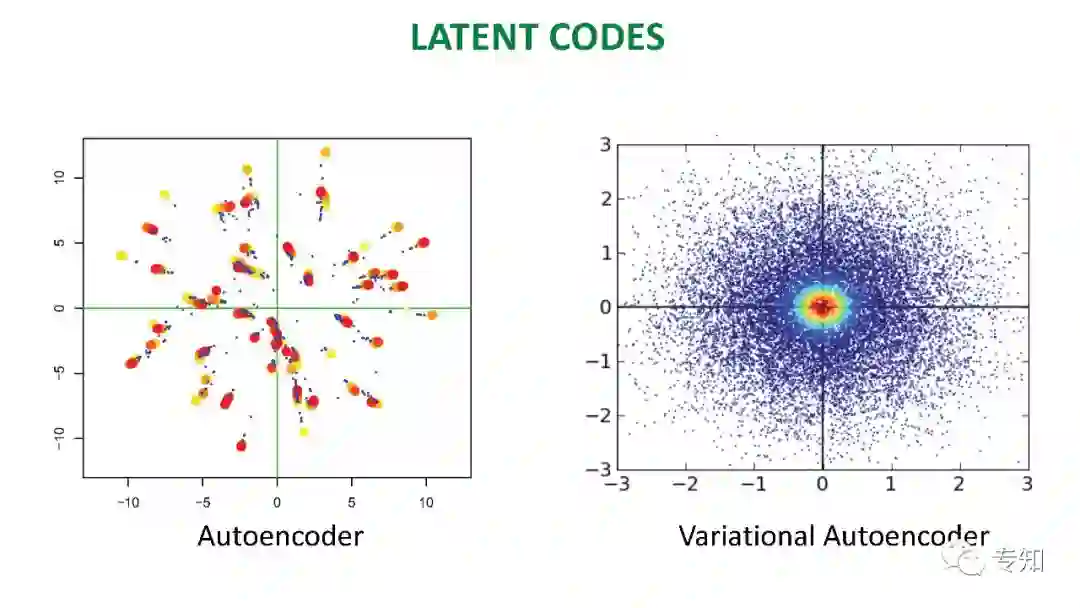 LATENT CODES

10
5
0
−5
−10
−10 −5 0 5 10

Autoencoder

3
2
1
0
−1
−2
−3
−3 −2 −1 0 1 2 3

Variational Autoencoder

专知